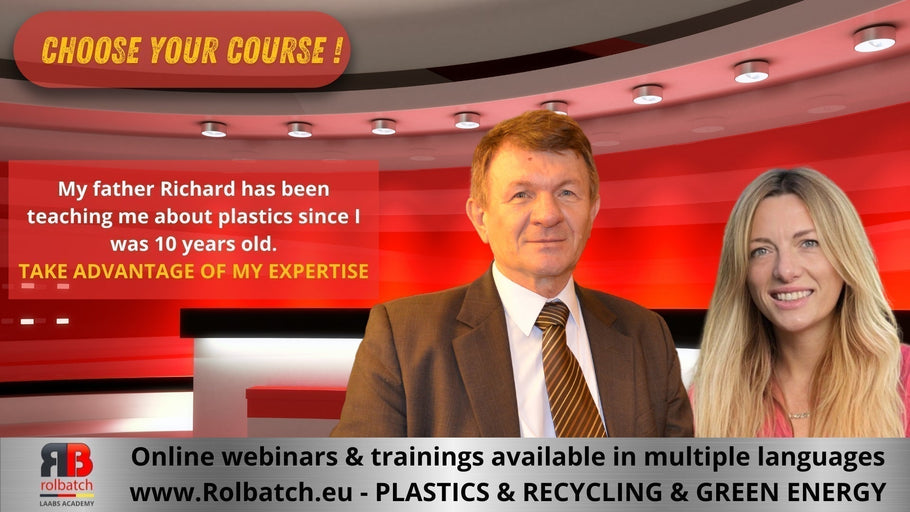 CHOOSE YOUR COURSE !

My father Richard has been teaching me about plastics since I was 10 years old.
TAKE ADVANTAGE OF MY EXPERTISE

RB
rolbatch
LAABS ACADEMY

Online webinars & trainings available in multiple languages
www.Rolbatch.eu - PLASTICS & RECYCLING & GREEN ENERGY